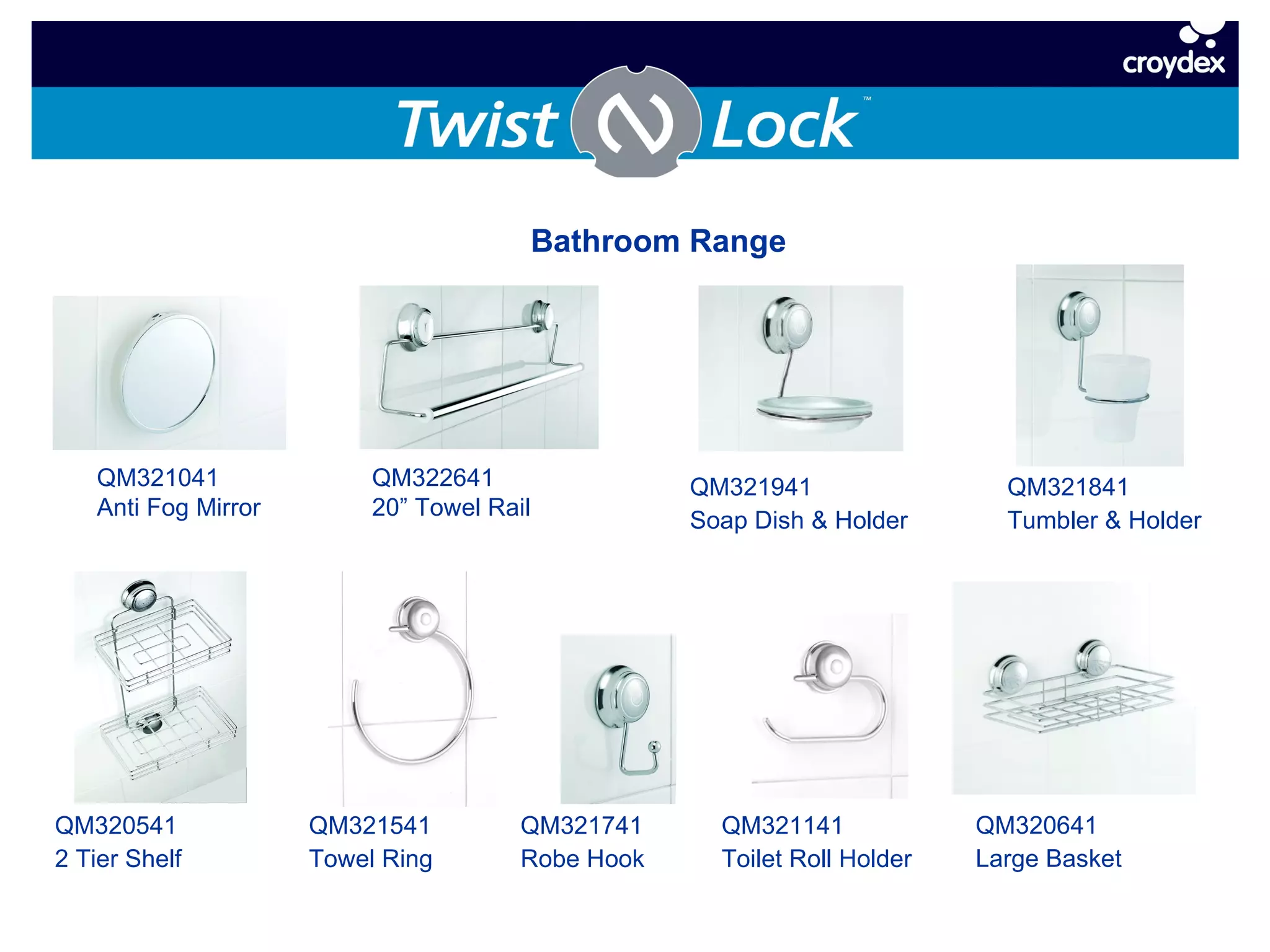 croydex

Twist N Lock™

Bathroom Range

QM321041
Anti Fog Mirror

QM322641
20” Towel Rail

QM321941
Soap Dish & Holder

QM321841
Tumbler & Holder

QM320541
2 Tier Shelf

QM321541
Towel Ring

QM321741
Robe Hook

QM321141
Toilet Roll Holder

QM320641
Large Basket